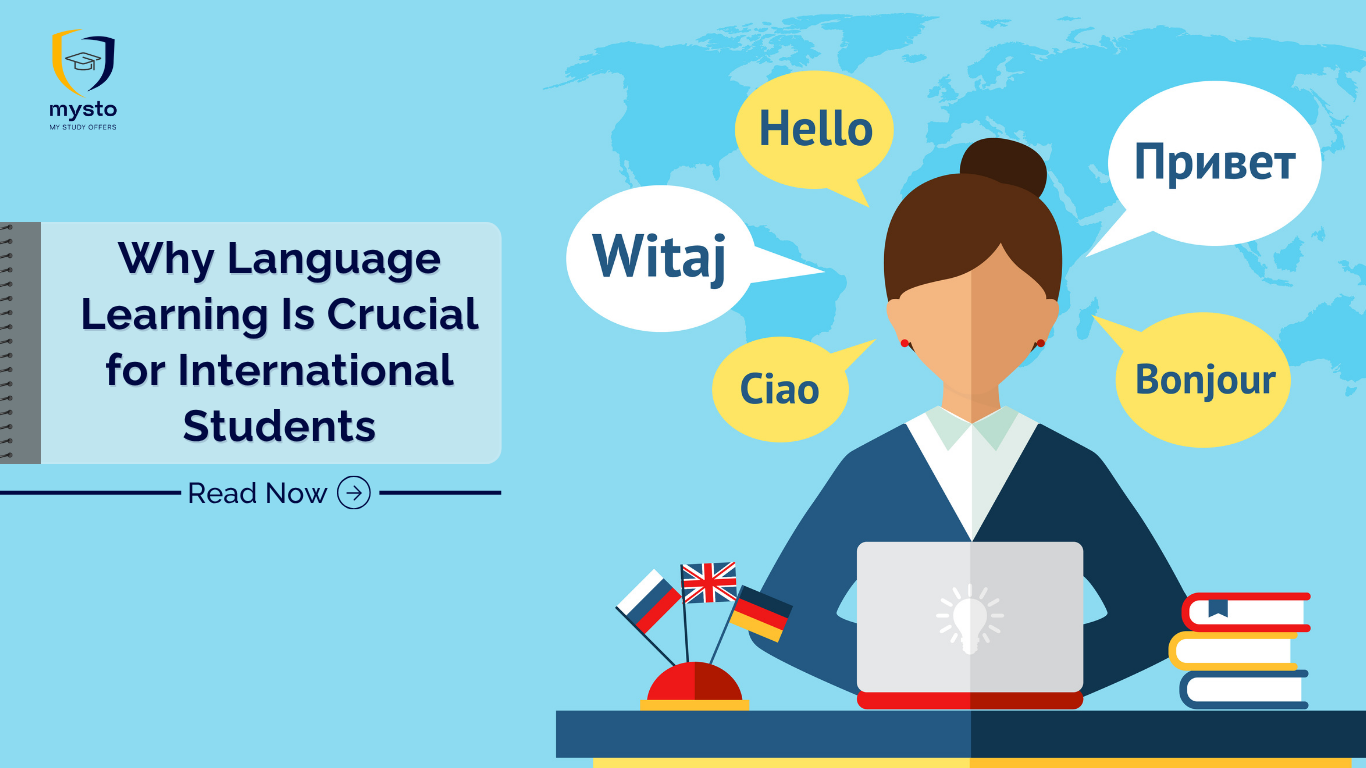 mysto
MY STUDY OFFERS

Why Language Learning Is Crucial for International Students

Read Now

Hello

Привет

Witaj

Ciao

Bonjour